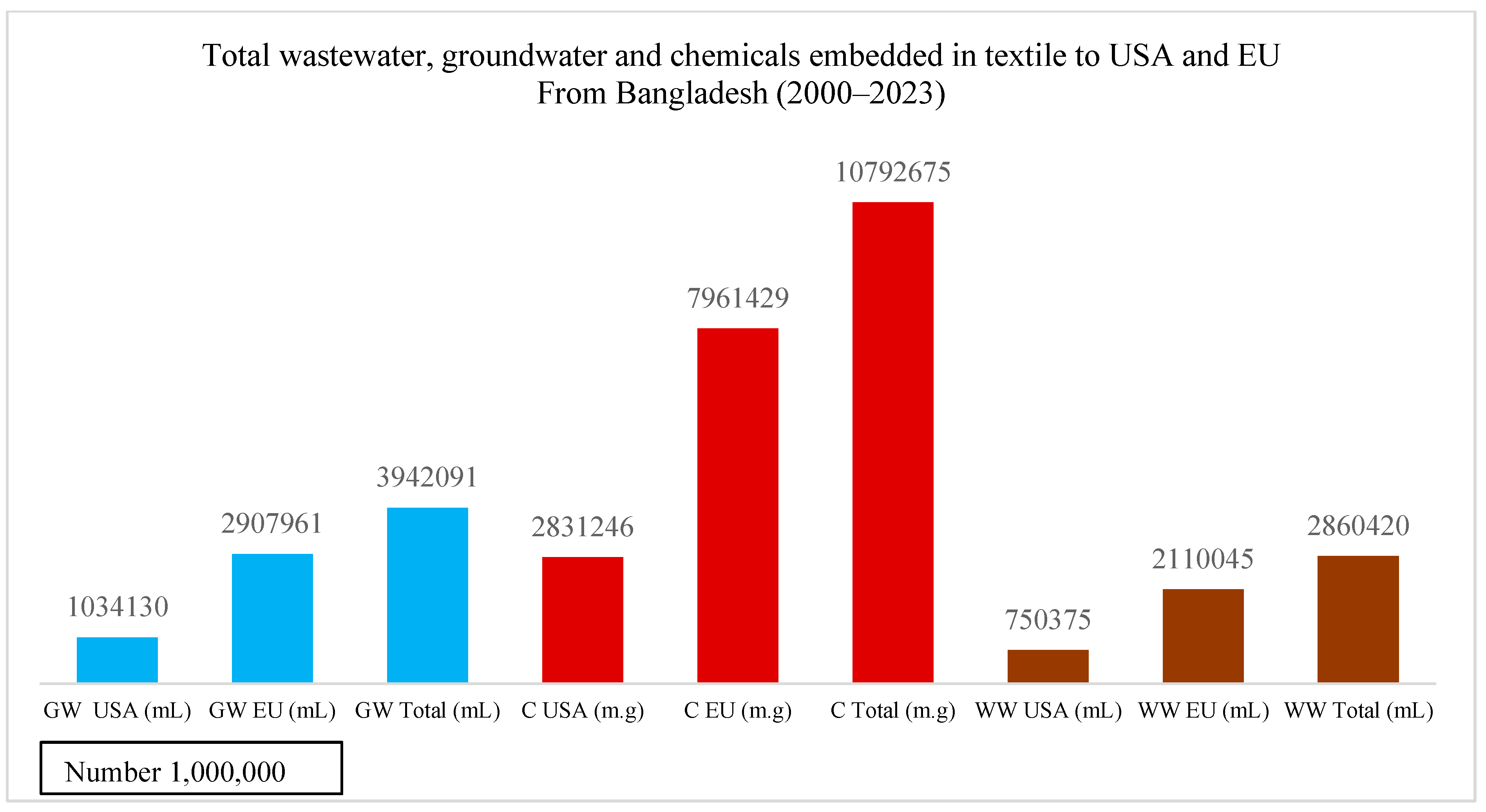 Total wastewater, groundwater and chemicals embedded in textile to USA and EU From Bangladesh (2000–2023)

1034130
2907961
3942091
2831246
7961429
10792675
750375
2110045
2860420

GW USA (mL) GW EU (mL) GW Total (mL) C USA (m.g) C EU (m.g) C Total (m.g) WW USA (mL) WW EU (mL) WW Total (mL)

Number 1,000,000